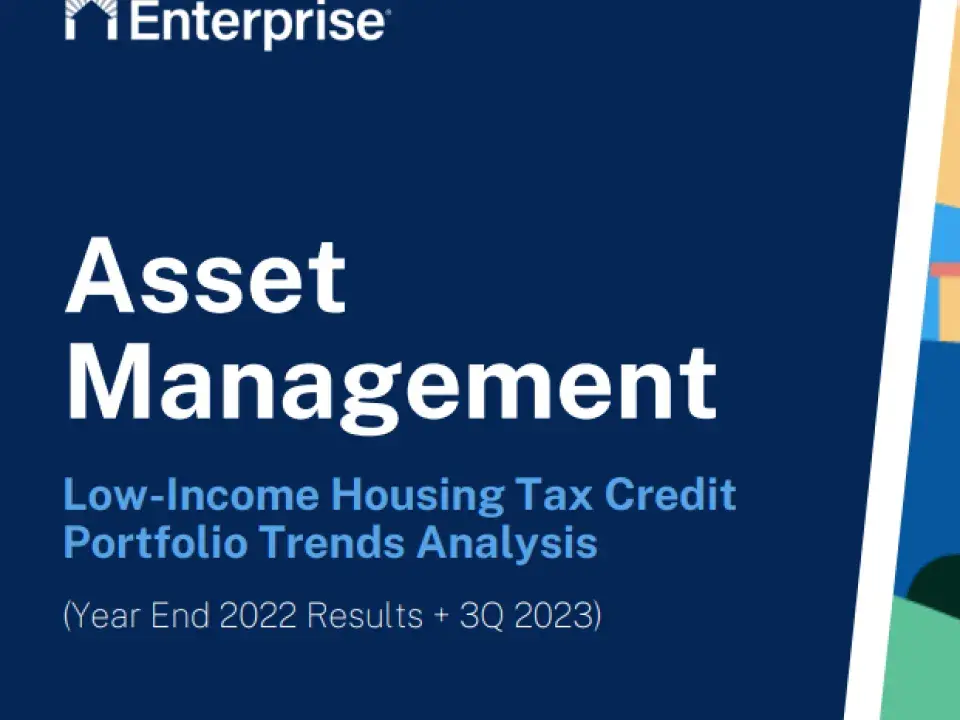 Enterprise

Asset Management

Low-Income Housing Tax Credit Portfolio Trends Analysis

(Year End 2022 Results + 3Q 2023)